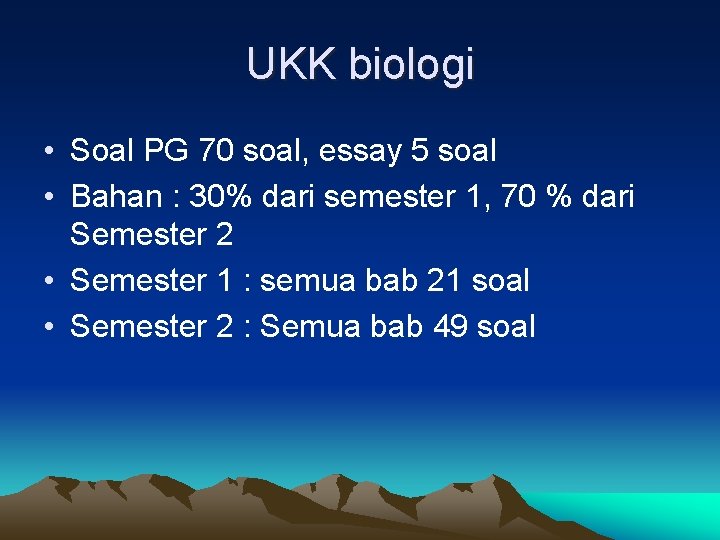 UKK biologi

• Soal PG 70 soal, essay 5 soal
• Bahan : 30% dari semester 1, 70 % dari Semester 2
• Semester 1 : semua bab 21 soal
• Semester 2 : Semua bab 49 soal